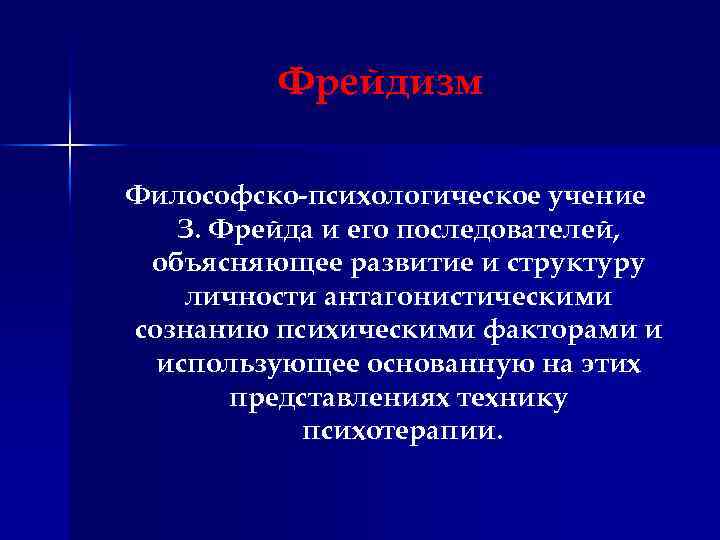 Фрейдизм

Философско-психологическое учение З. Фрейда и его последователей, объясняющее развитие и структуру личности антагонистическими сознанию психическими факторами и использующее основанную на этих представлениях технику психотерапии.